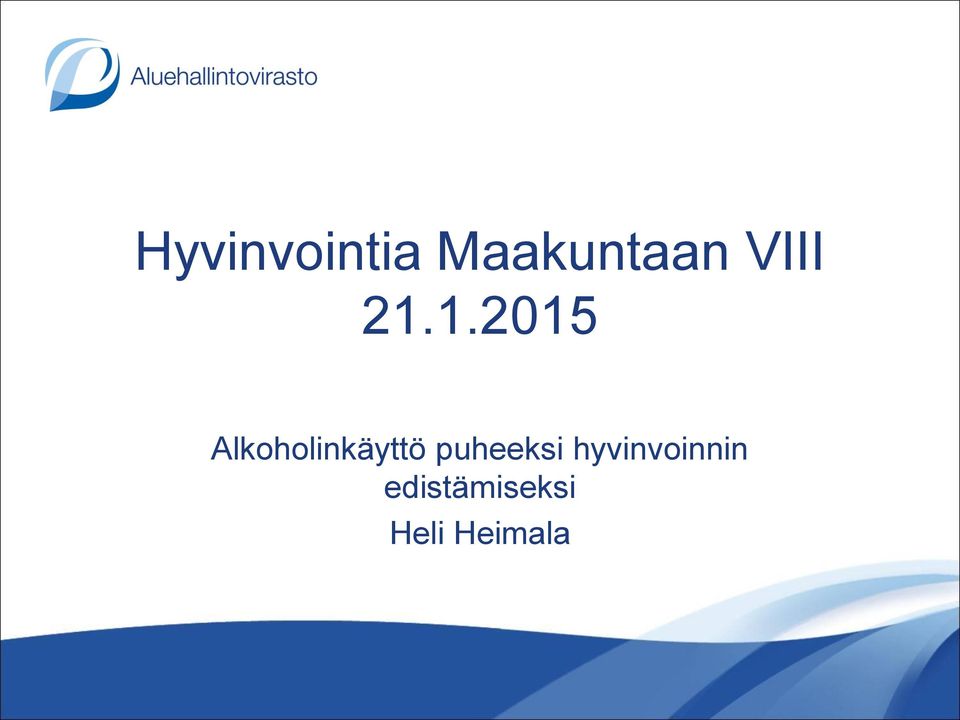 Aluehallintovirasto

Hyvinvointia Maakuntaan VIII
21.1.2015

Alkoholinkäyttö puheeksi hyvinvoinnin edistämiseksi

Heli Heimala